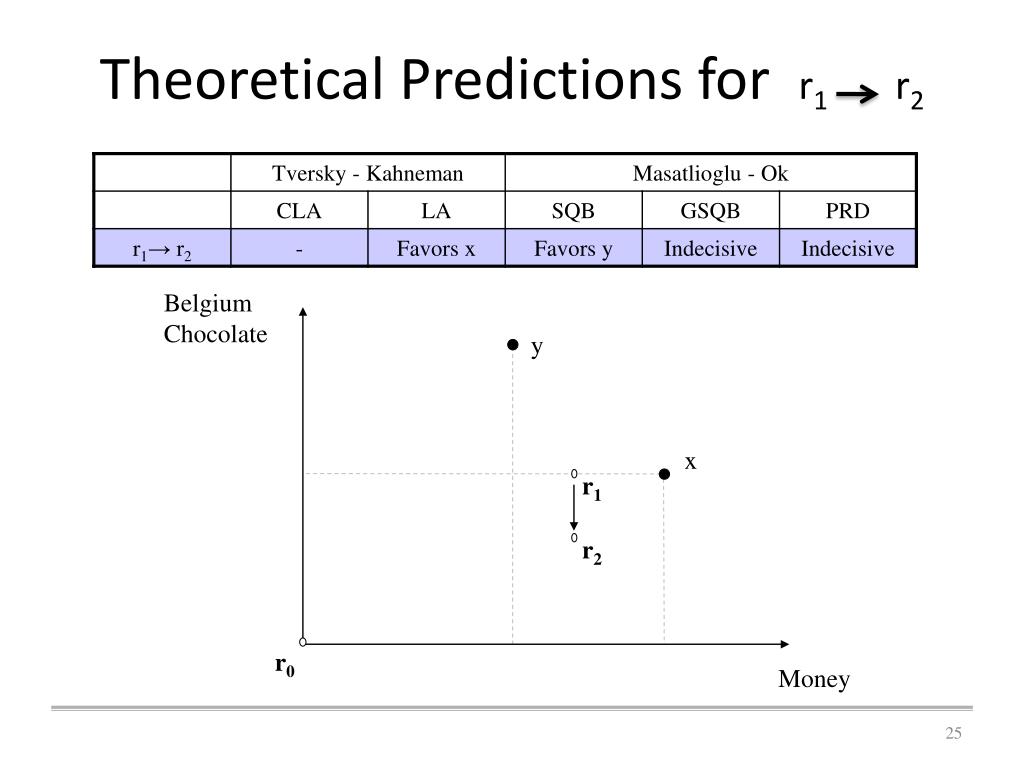 Theoretical Predictions for $r_1 \rightarrow r_2$

| | Tversky - Kahneman | | Masatlioglu - Ok | | |
|---|---|---|---|---|---|
| | CLA | LA | SQB | GSQB | PRD |
| $r_1 \rightarrow r_2$ | - | Favors x | Favors y | Indecisive | Indecisive |

Belgium Chocolate

y

x

$r_1$

$r_2$

$r_0$

Money

25